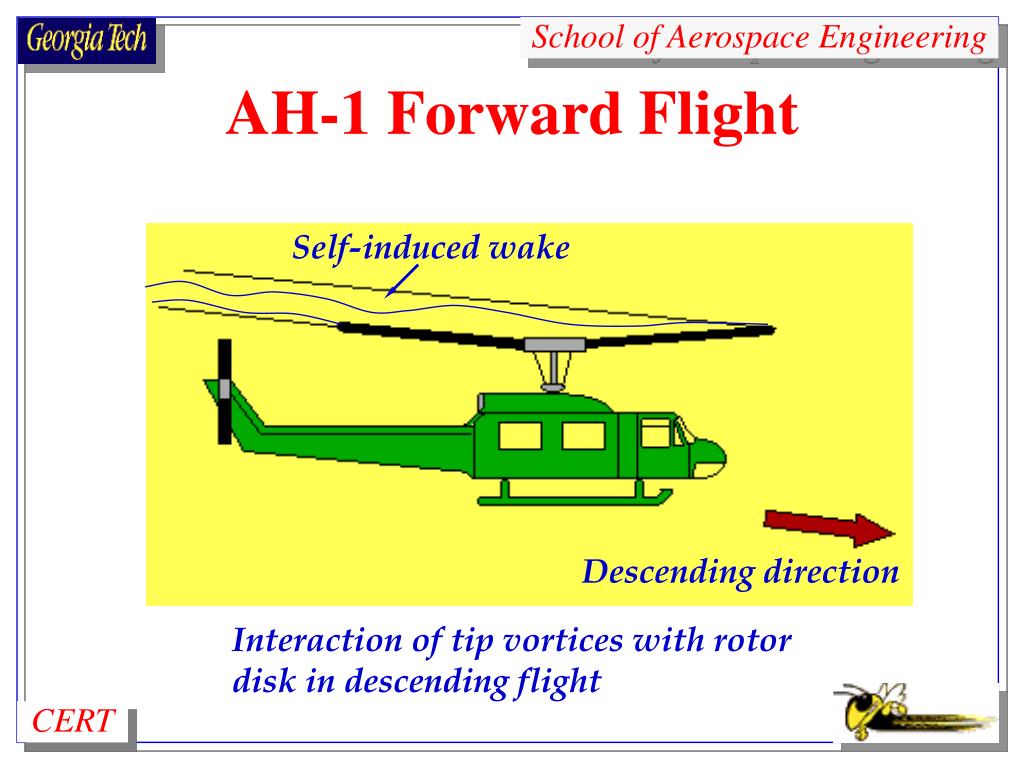 Georgia Tech

School of Aerospace Engineering

AH-1 Forward Flight

Self-induced wake

Descending direction

Interaction of tip vortices with rotor disk in descending flight

CERT